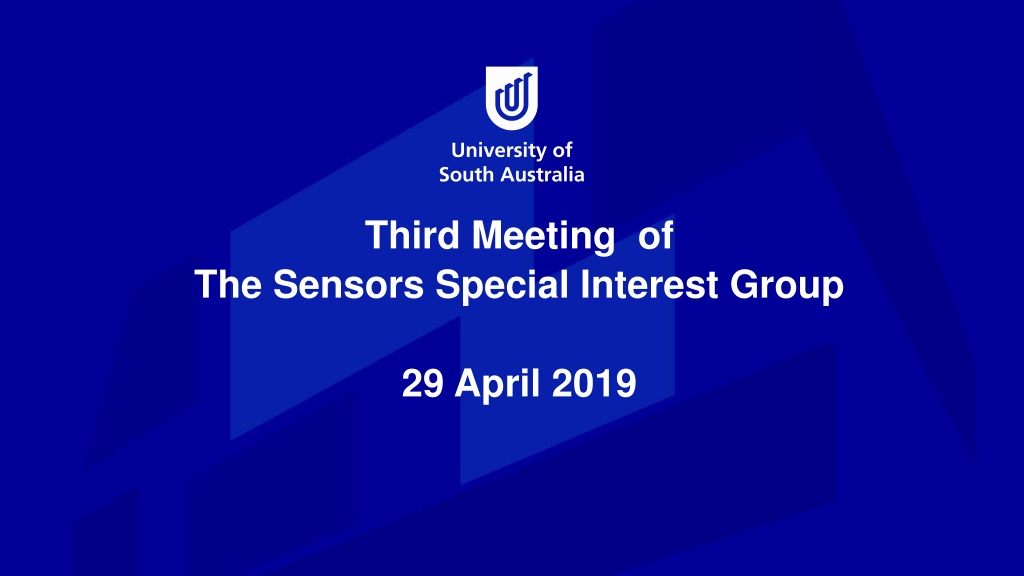 University of
South Australia

Third Meeting of
The Sensors Special Interest Group

29 April 2019